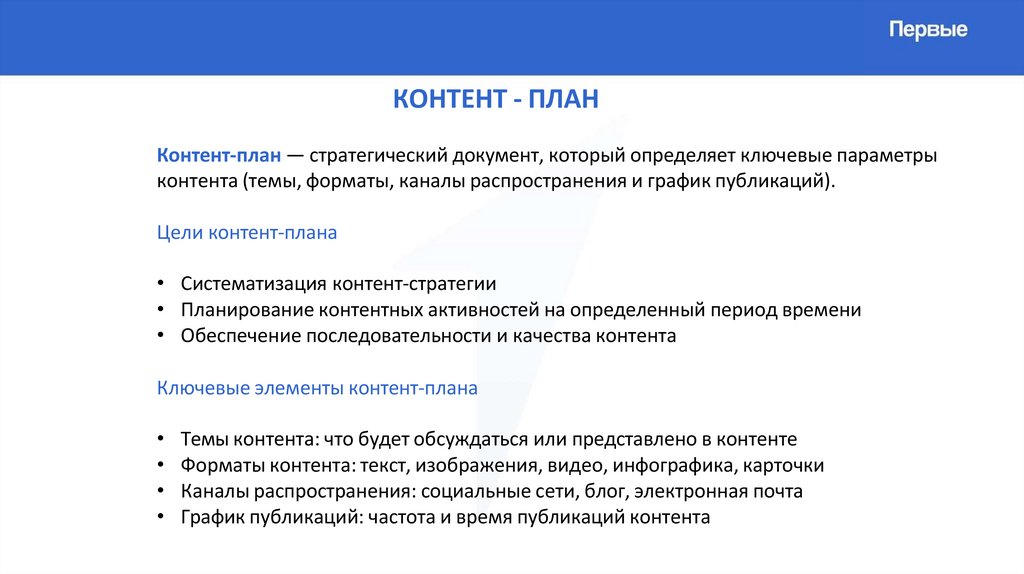 Первые

КОНТЕНТ - ПЛАН

Контент-план — стратегический документ, который определяет ключевые параметры контента (темы, форматы, каналы распространения и график публикаций).

Цели контент-плана

• Систематизация контент-стратегии
• Планирование контентных активностей на определенный период времени
• Обеспечение последовательности и качества контента

Ключевые элементы контент-плана

• Темы контента: что будет обсуждаться или представлено в контенте
• Форматы контента: текст, изображения, видео, инфографика, карточки
• Каналы распространения: социальные сети, блог, электронная почта
• График публикаций: частота и время публикаций контента